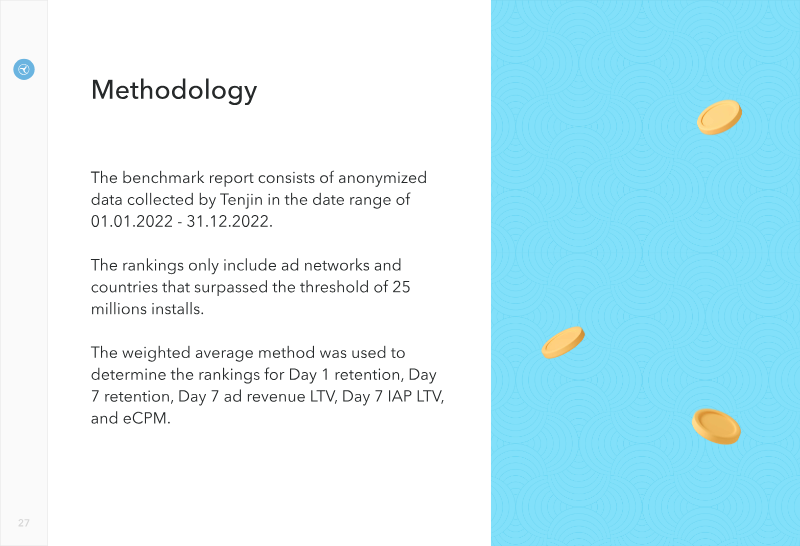 Methodology

The benchmark report consists of anonymized data collected by Tenjin in the date range of 01.01.2022 - 31.12.2022.

The rankings only include ad networks and countries that surpassed the threshold of 25 millions installs.

The weighted average method was used to determine the rankings for Day 1 retention, Day 7 retention, Day 7 ad revenue LTV, Day 7 IAP LTV, and eCPM.

27